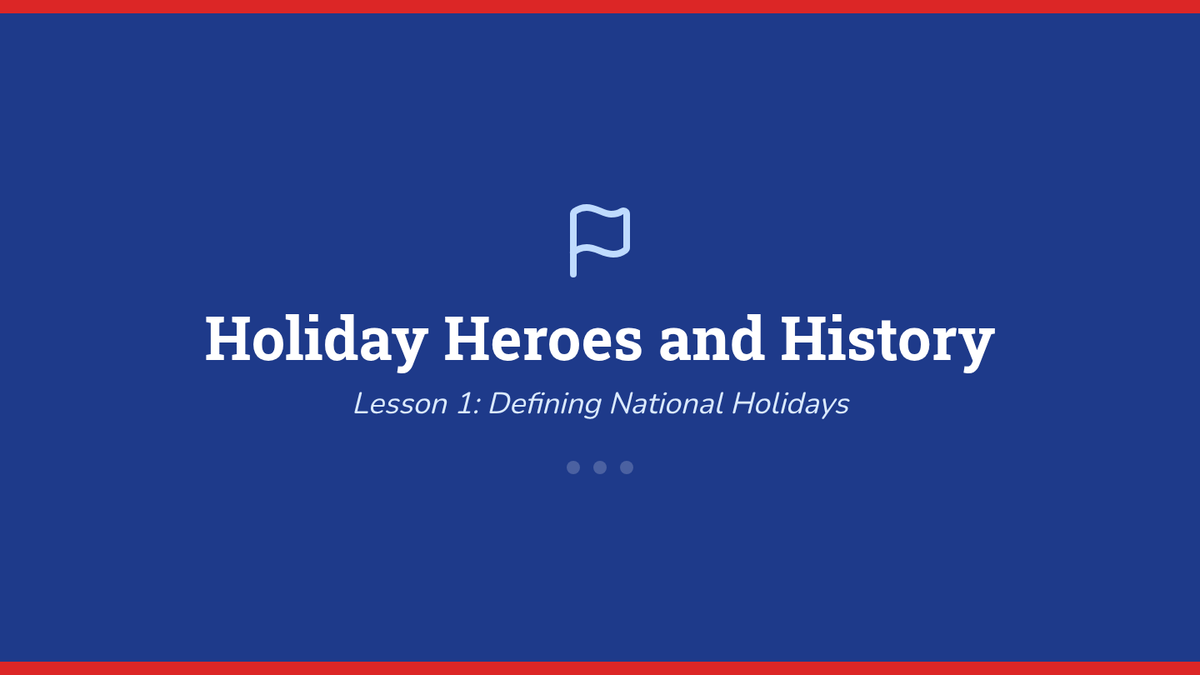 Holiday Heroes and History

Lesson 1: Defining National Holidays